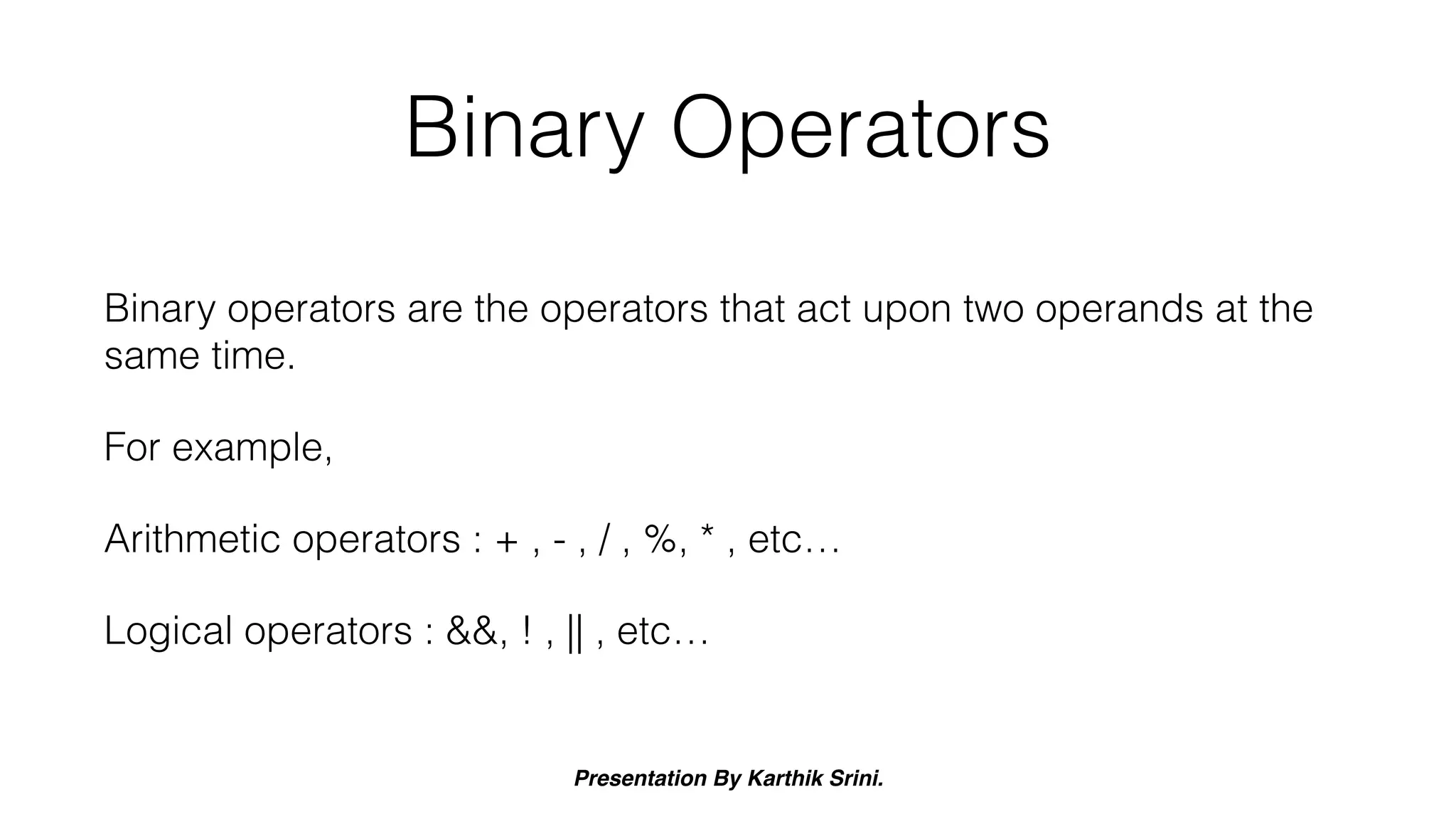 Binary Operators

Binary operators are the operators that act upon two operands at the same time.

For example,

Arithmetic operators : + , - , / , %, * , etc…

Logical operators : &&, ! , || , etc…

Presentation By Karthik Srini.